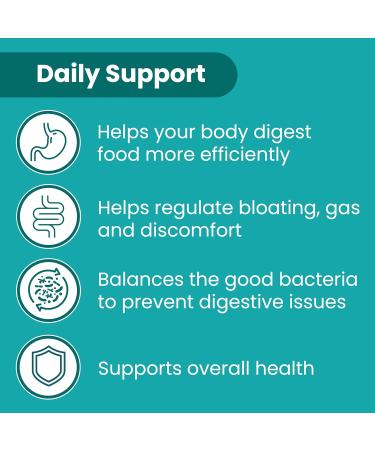 Daily Support

Helps your body digest food more efficiently

Helps regulate bloating, gas and discomfort

Balances the good bacteria to prevent digestive issues

Supports overall health